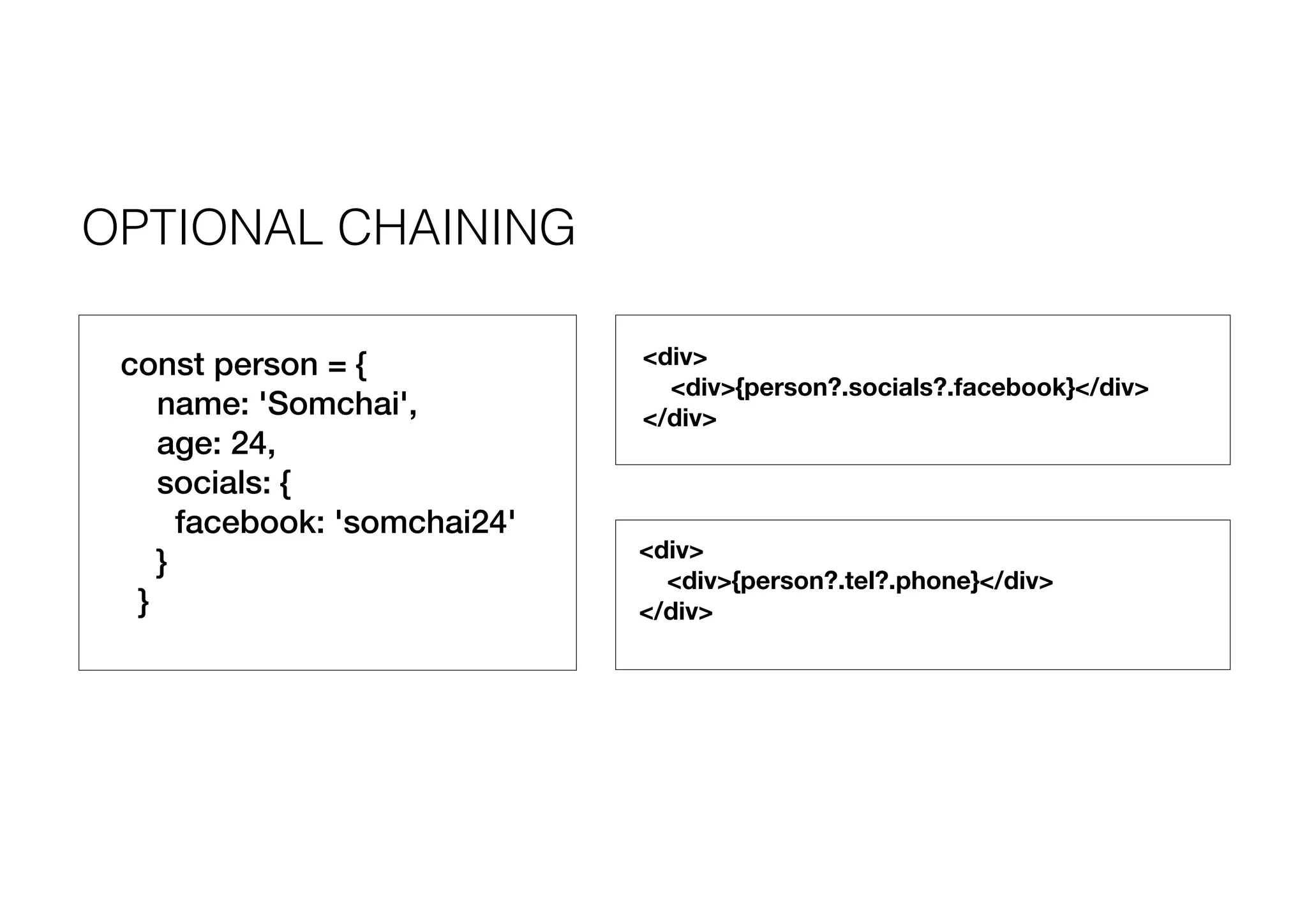 OPTIONAL CHAINING

const person = {
name: 'Somchai',
age: 24,
socials: {
facebook: 'somchai24'
}
}

<div>
<div>{person?.socials?.facebook}</div>
</div>

<div>
<div>{person?.tel?.phone}</div>
</div>